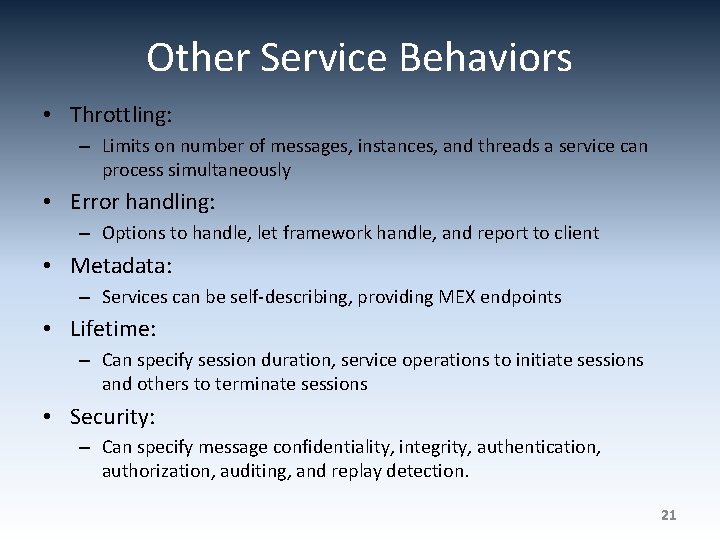 Other Service Behaviors

• Throttling:
– Limits on number of messages, instances, and threads a service can process simultaneously

• Error handling:
– Options to handle, let framework handle, and report to client

• Metadata:
– Services can be self-describing, providing MEX endpoints

• Lifetime:
– Can specify session duration, service operations to initiate sessions and others to terminate sessions

• Security:
– Can specify message confidentiality, integrity, authentication, authorization, auditing, and replay detection.

21